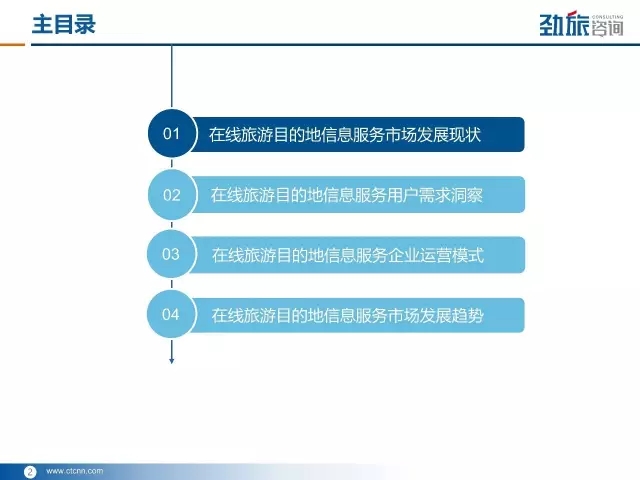 主目录

劲旅咨询 CONSULTING

01 在线旅游目的地信息服务市场发展现状

02 在线旅游目的地信息服务用户需求洞察

03 在线旅游目的地信息服务企业运营模式

04 在线旅游目的地信息服务市场发展趋势

2 www.ctcnn.com